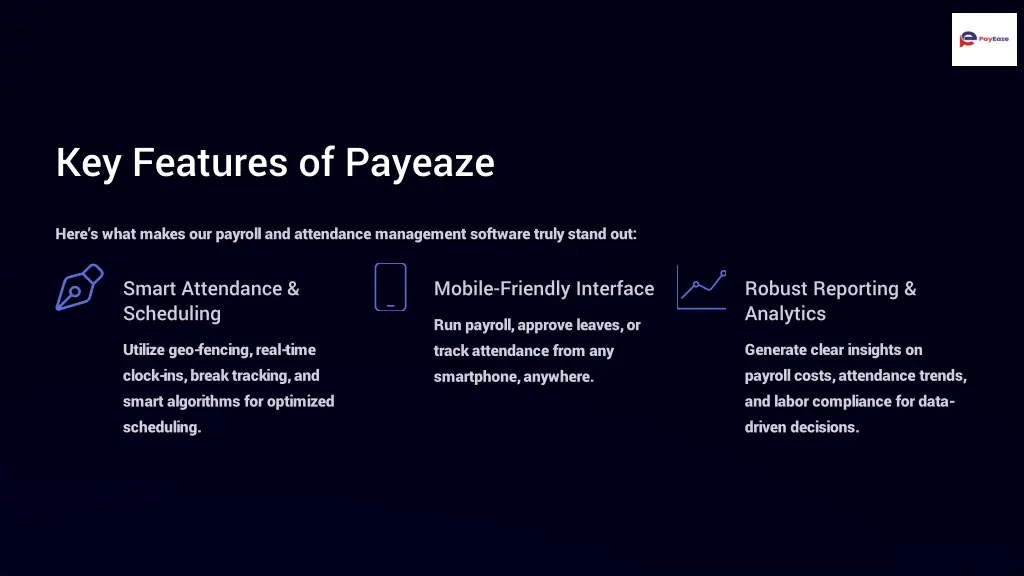 PayEaze

Key Features of Payeaze

Here's what makes our payroll and attendance management software truly stand out:

Smart Attendance & Scheduling

Utilize geo-fencing, real-time clock-ins, break tracking, and smart algorithms for optimized scheduling.

Mobile-Friendly Interface

Run payroll, approve leaves, or track attendance from any smartphone, anywhere.

Robust Reporting & Analytics

Generate clear insights on payroll costs, attendance trends, and labor compliance for data-driven decisions.